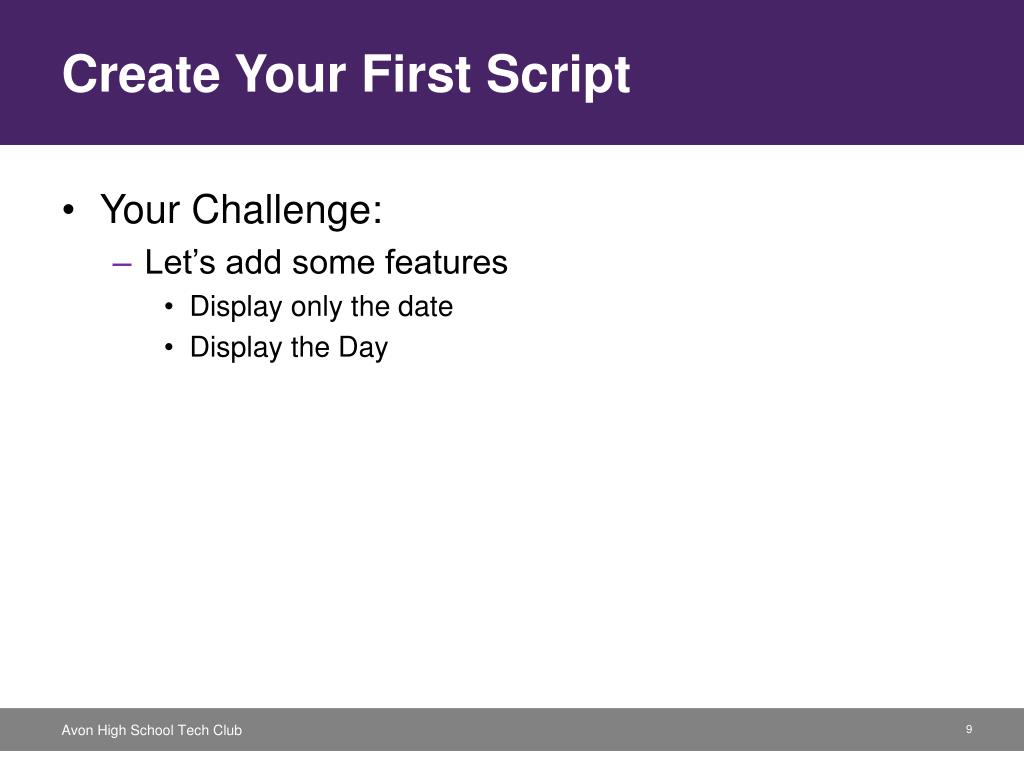 Create Your First Script

• Your Challenge:
– Let’s add some features
• Display only the date
• Display the Day

Avon High School Tech Club

9